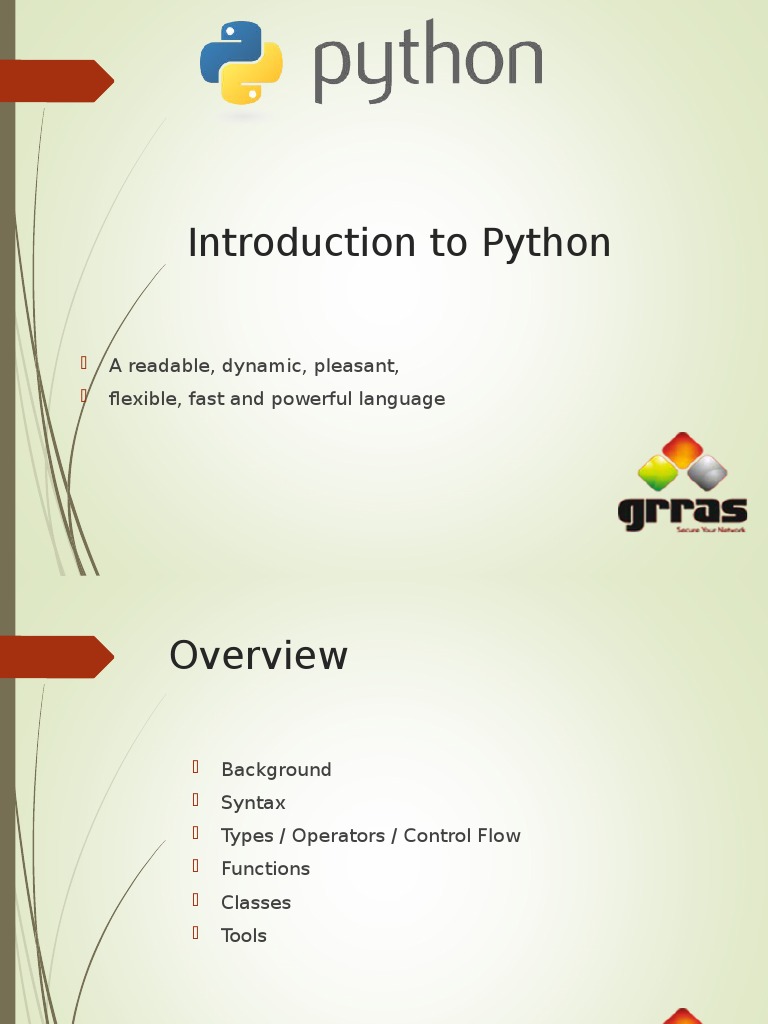 python

Introduction to Python

A readable, dynamic, pleasant,
flexible, fast and powerful language

grras
Secure Your Network

Overview

Background
Syntax
Types / Operators / Control Flow
Functions
Classes
Tools